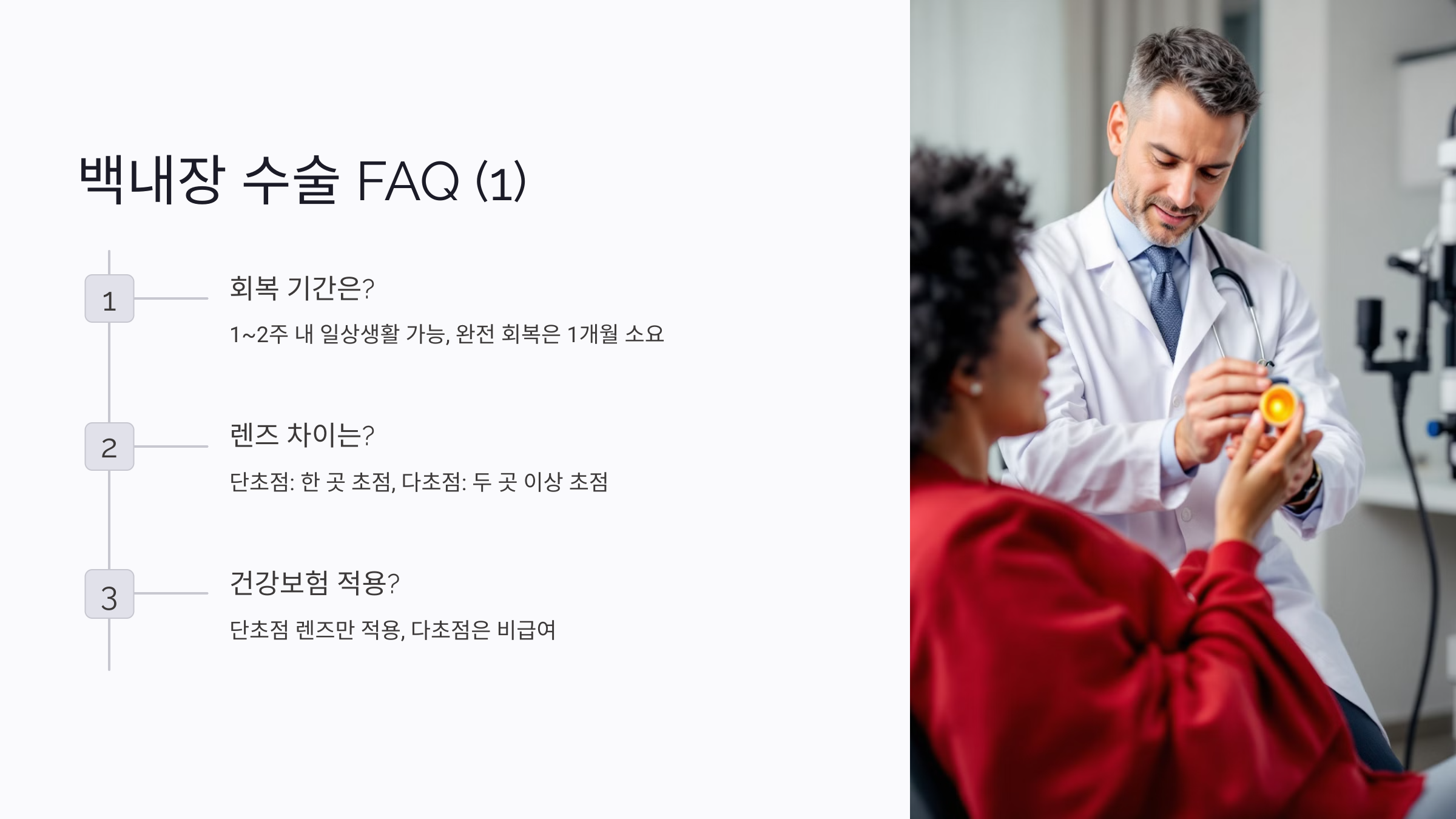 백내장 수술 FAQ (1)

1

회복 기간은?

1~2주 내 일상생활 가능, 완전 회복은 1개월 소요

2

렌즈 차이는?

단초점: 한 곳 초점, 다초점: 두 곳 이상 초점

3

건강보험 적용?

단초점 렌즈만 적용, 다초점은 비급여